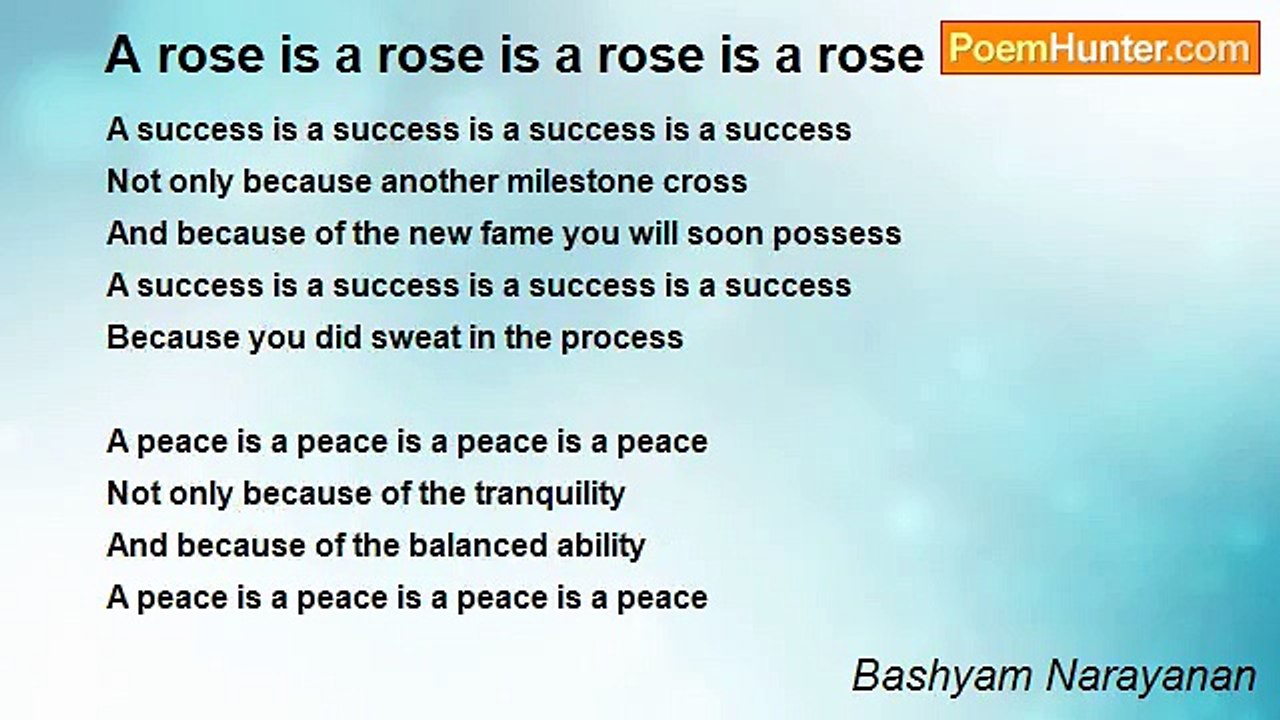 A rose is a rose is a rose is a rose

PoemHunter.com

A success is a success is a success is a success
Not only because another milestone cross
And because of the new fame you will soon possess
A success is a success is a success is a success
Because you did sweat in the process

A peace is a peace is a peace is a peace
Not only because of the tranquility
And because of the balanced ability
A peace is a peace is a peace is a peace

Bashyam Narayanan